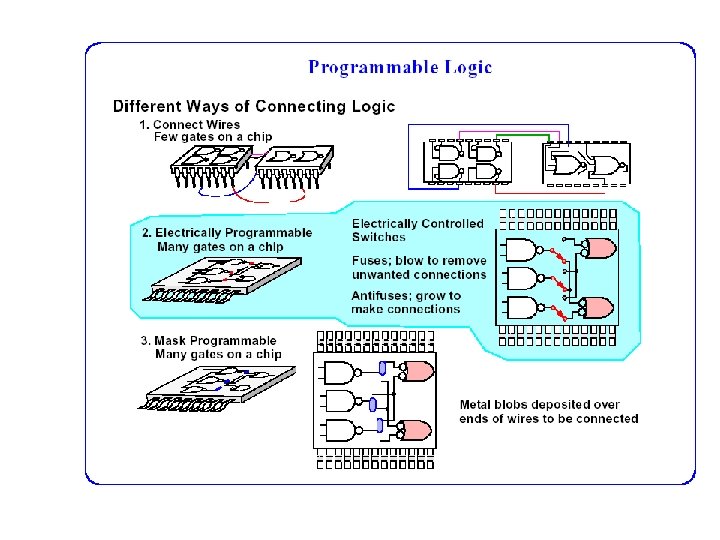 Programmable Logic

Different Ways of Connecting Logic

1. Connect Wires
Few gates on a chip

2. Electrically Programmable
Many gates on a chip

Electrically Controlled Switches

Fuses; blow to remove unwanted connections

Antifuses; grow to make connections

3. Mask Programmable
Many gates on a chip

Metal blobs deposited over ends of wires to be connected